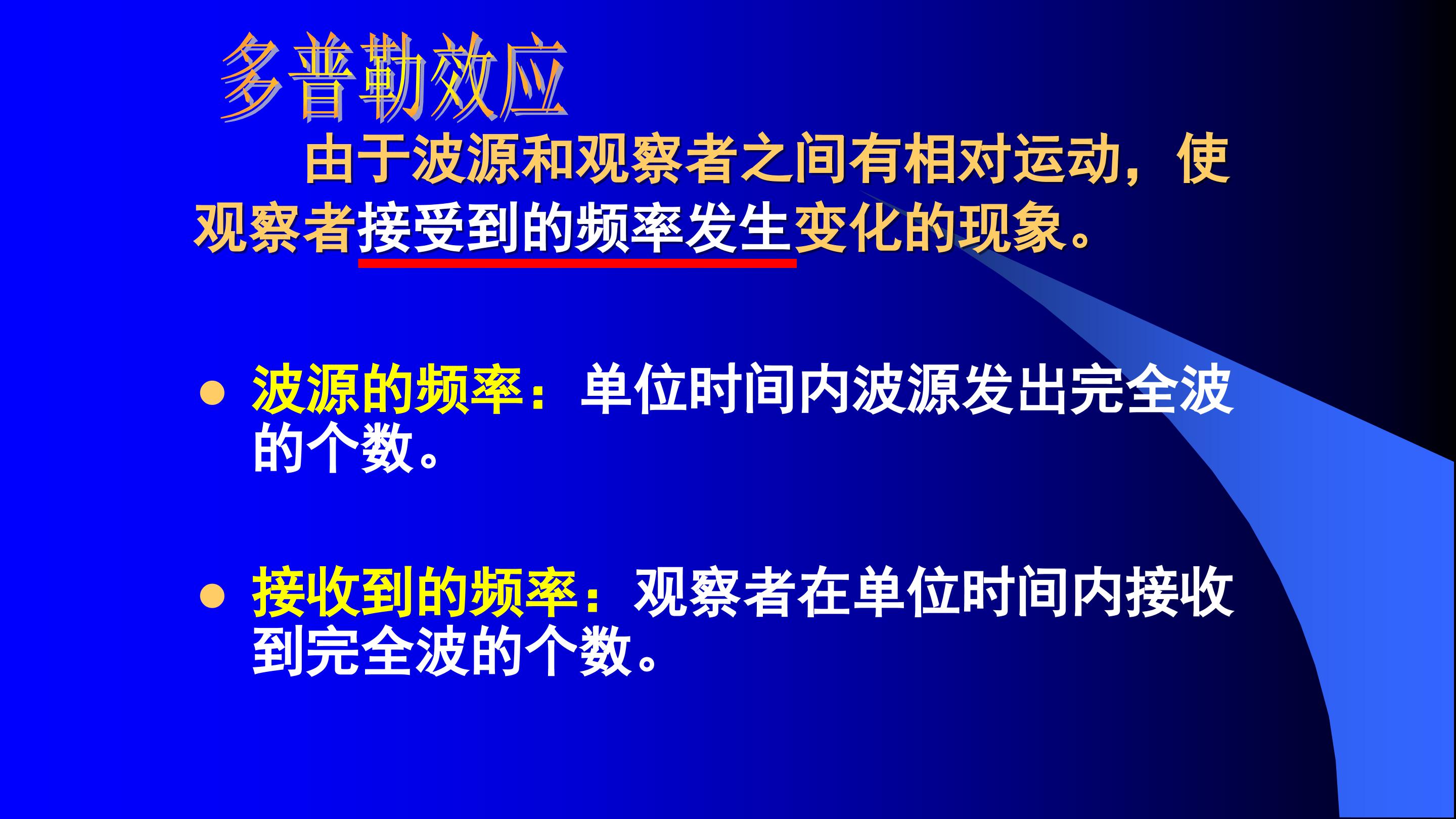 多普勒效应

由于波源和观察者之间有相对运动，使观察者接受到的频率发生变化的现象。

● 波源的频率：单位时间内波源发出完全波的个数。

● 接收到的频率：观察者在单位时间内接收到完全波的个数。